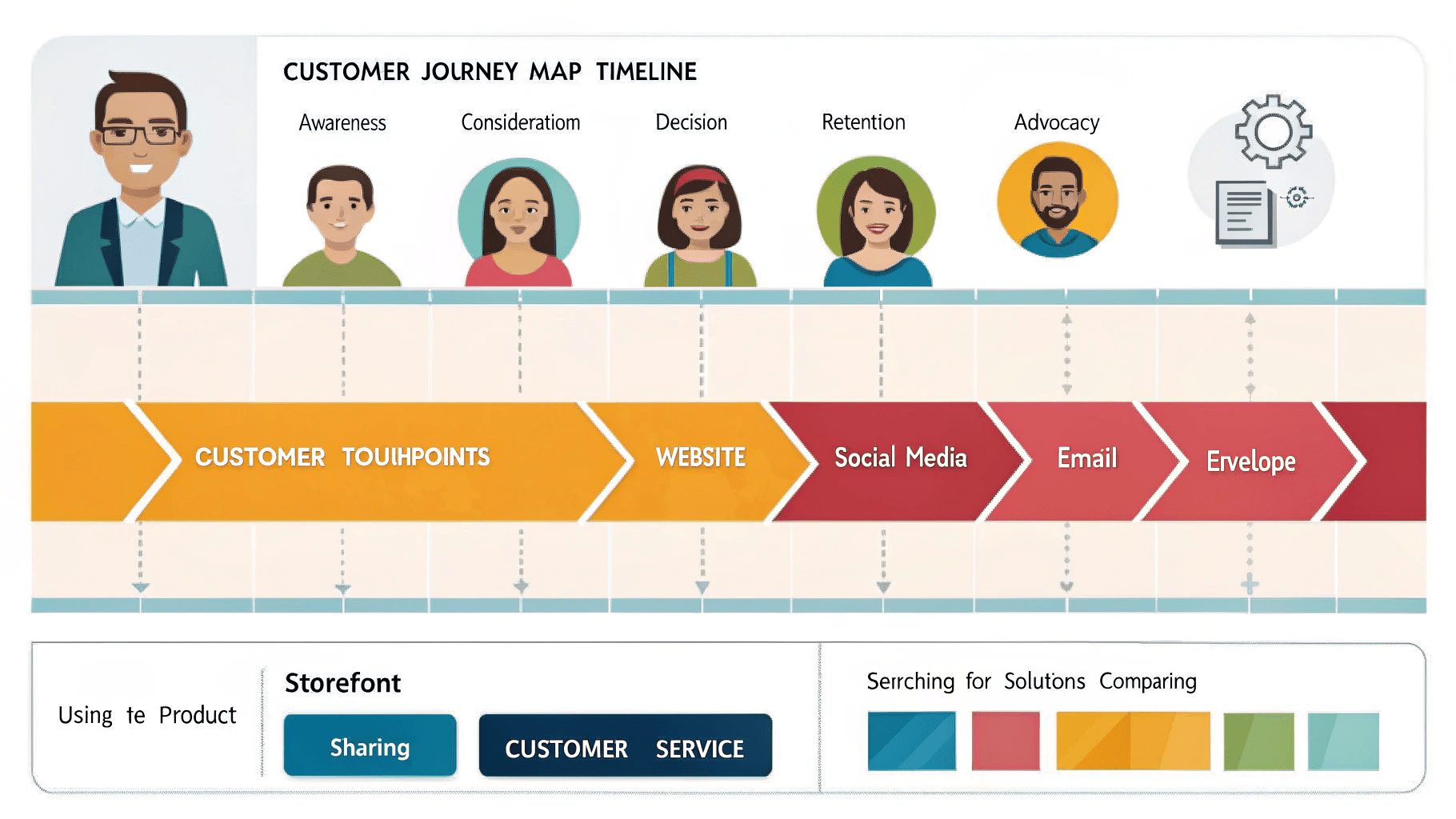 CUSTOMER JOURNEY MAP TIMELINE

Awareness

Consideratiom

Decision

Retention

Advocacy

CUSTOMER TOUIHPOINTS

WEBSITE

Social Media

Email

Ervelope

Using te Product

Storefont

Sharing

CUSTOMER SERVICE

Serrching for Solutons Comparing